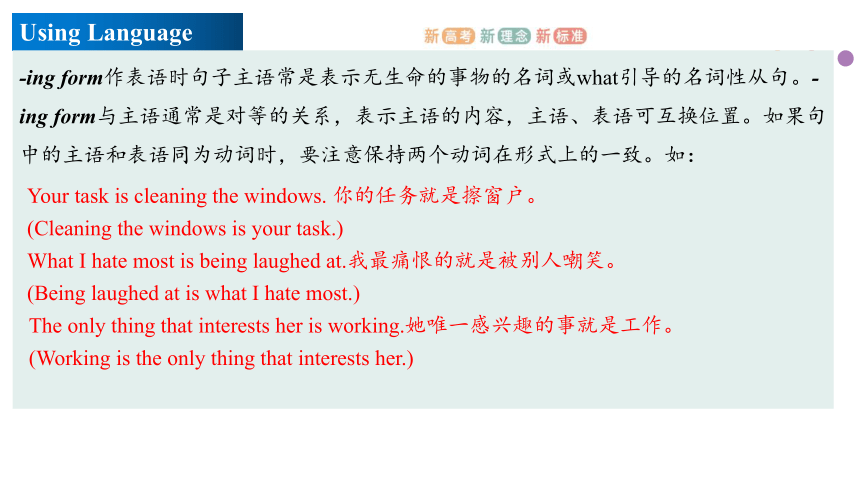 Using Language

新高考 新理念 新标准

-ing form作表语时句子主语常是表示无生命的事物的名词或what引导的名词性从句。-ing form与主语通常是对等的关系，表示主语的内容，主语、表语可互换位置。如果句中的主语和表语同为动词时，要注意保持两个动词在形式上的一致。如：

Your task is cleaning the windows. 你的任务就是擦窗户。
(Cleaning the windows is your task.)
What I hate most is being laughed at.我最痛恨的就是被别人嘲笑。
(Being laughed at is what I hate most.)
The only thing that interests her is working.她唯一感兴趣的事就是工作。
(Working is the only thing that interests her.)